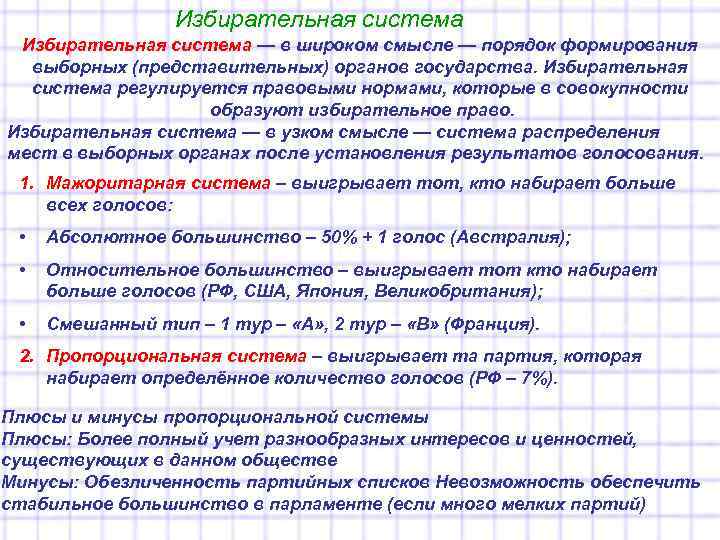 Избирательная система

Избирательная система — в широком смысле — порядок формирования выборных (представительных) органов государства. Избирательная система регулируется правовыми нормами, которые в совокупности образуют избирательное право.

Избирательная система — в узком смысле — система распределения мест в выборных органах после установления результатов голосования.

1. Мажоритарная система – выигрывает тот, кто набирает больше всех голосов:

• Абсолютное большинство – 50% + 1 голос (Австралия);

• Относительное большинство – выигрывает тот кто набирает больше голосов (РФ, США, Япония, Великобритания);

• Смешанный тип – 1 тур – «А», 2 тур – «В» (Франция).

2. Пропорциональная система – выигрывает та партия, которая набирает определённое количество голосов (РФ – 7%).

Плюсы и минусы пропорциональной системы
Плюсы: Более полный учет разнообразных интересов и ценностей, существующих в данном обществе
Минусы: Обезличенность партийных списков Невозможность обеспечить стабильное большинство в парламенте (если много мелких партий)